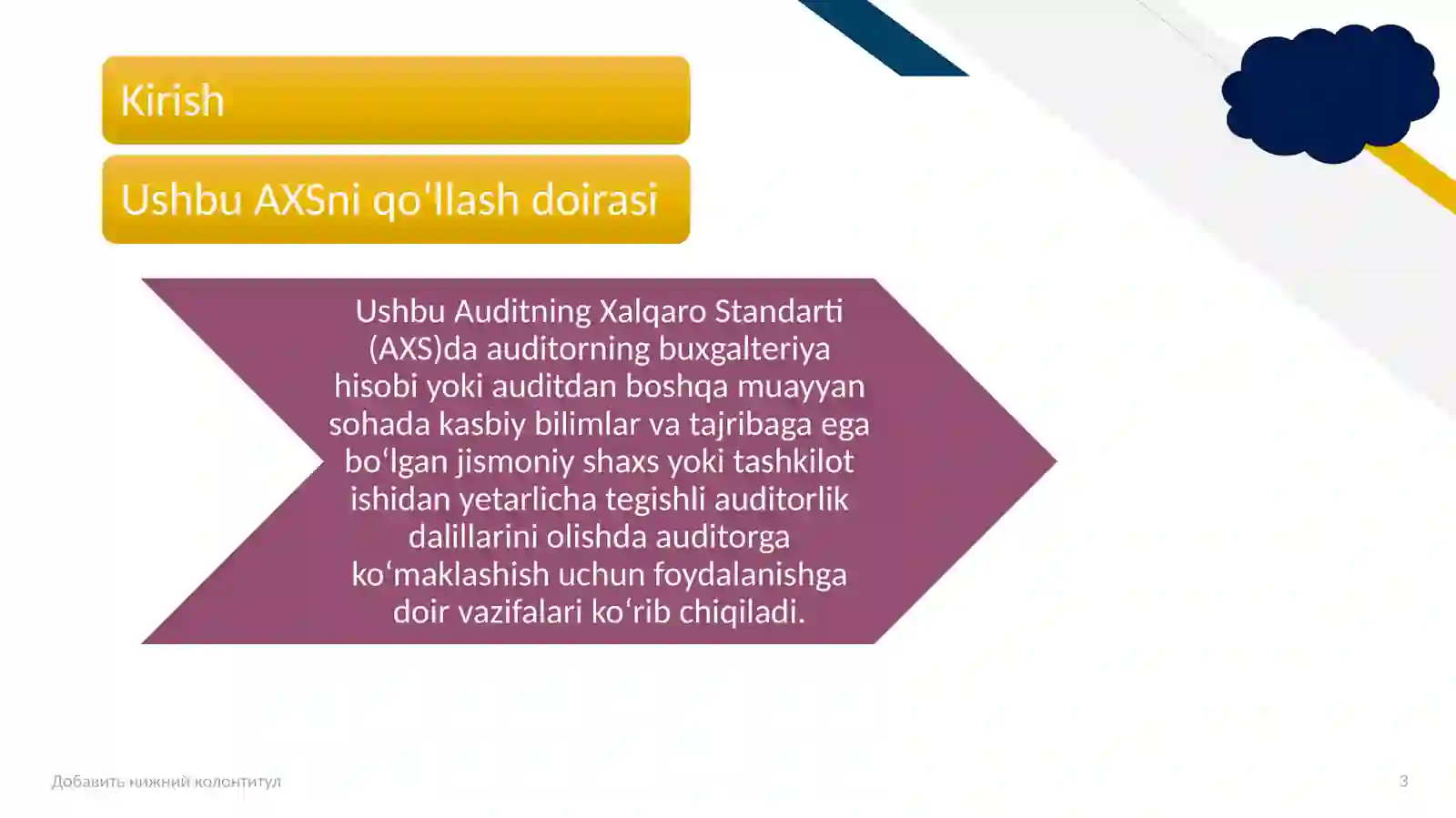 Kirish

Ushbu AXSni qo'llash doirasi

Ushbu Auditning Xalqaro Standarti (AXS)da auditorning buxgalteriya hisobi yoki auditdan boshqa muayyan sohada kasbiy bilimlar va tajribaga ega bo‘lgan jismoniy shaxs yoki tashkilot ishidan yetarlicha tegishli auditorlik dalillarini olishda auditorga ko‘maklashish uchun foydalanishga doir vazifalari ko‘rib chiqiladi.

Добавить нижний колонтитул

3